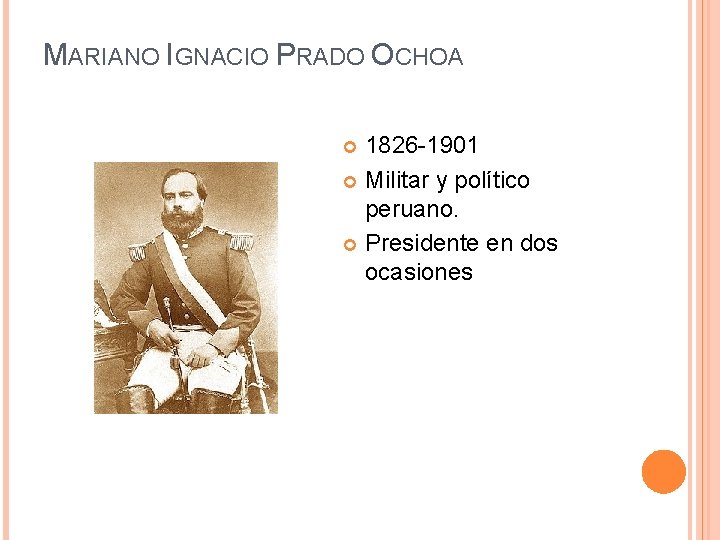 MARIANO IGNACIO PRADO OCHOA

• 1826-1901
• Militar y político peruano.
• Presidente en dos ocasiones